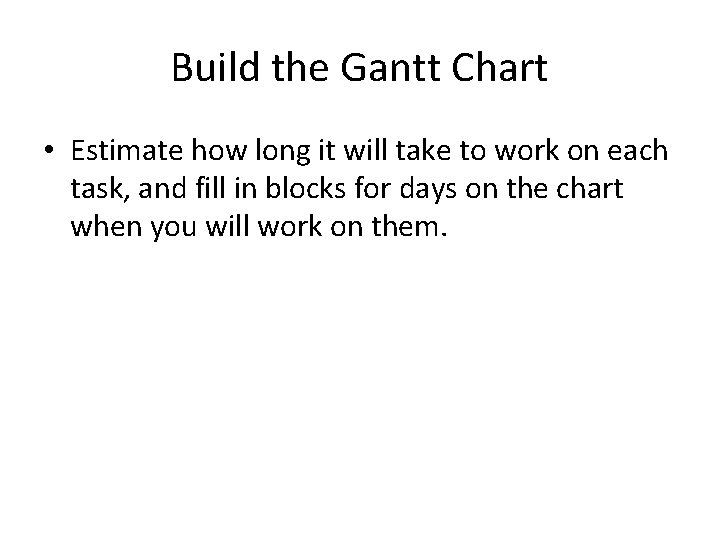 Build the Gantt Chart

• Estimate how long it will take to work on each task, and fill in blocks for days on the chart when you will work on them.